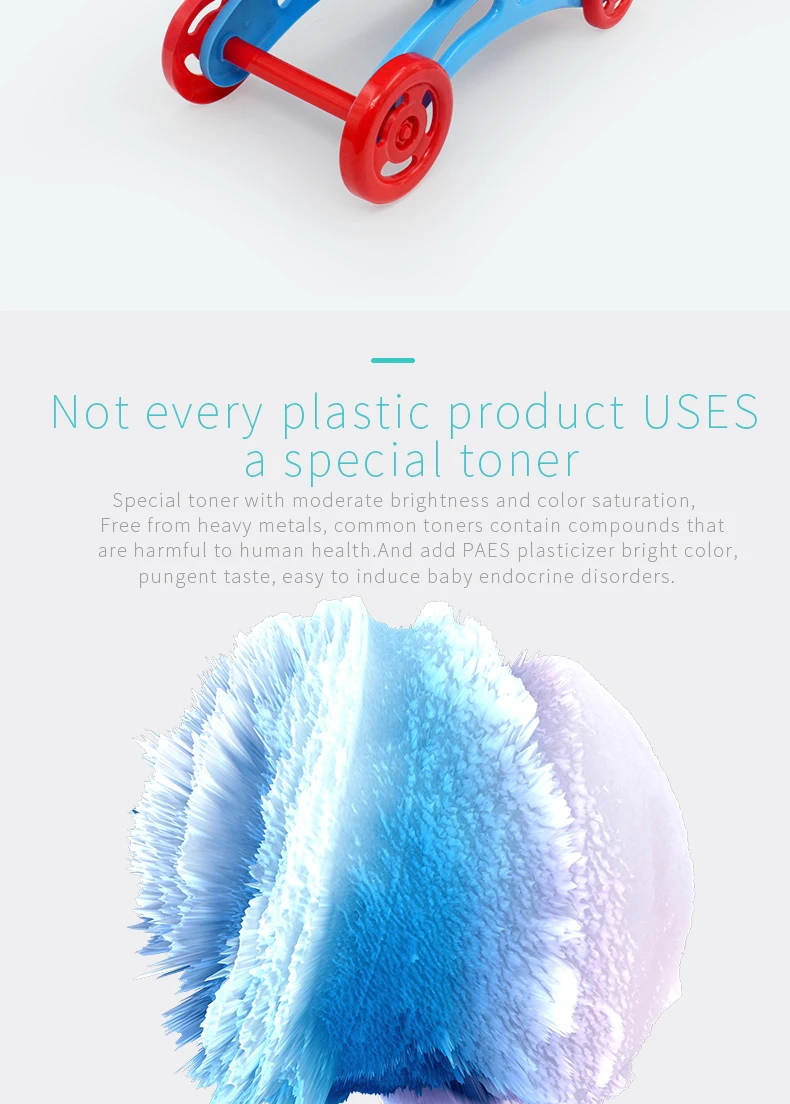 Not every plastic product USES a special toner

Special toner with moderate brightness and color saturation, Free from heavy metals, common toners contain compounds that are harmful to human health.And add PAES plasticizer bright color, pungent taste, easy to induce baby endocrine disorders.